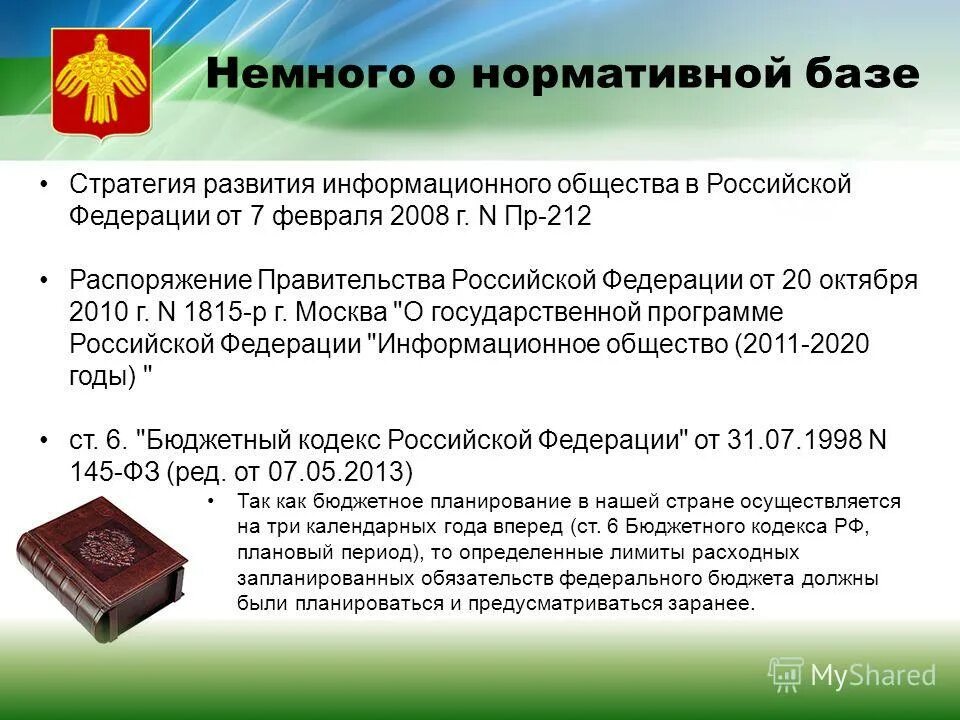 Немного о нормативной базе

• Стратегия развития информационного общества в Российской Федерации от 7 февраля 2008 г. N Пр-212

• Распоряжение Правительства Российской Федерации от 20 октября 2010 г. N 1815-р г. Москва "О государственной программе Российской Федерации "Информационное общество (2011-2020 годы) "

• ст. 6. "Бюджетный кодекс Российской Федерации" от 31.07.1998 N 145-ФЗ (ред. от 07.05.2013)

• Так как бюджетное планирование в нашей стране осуществляется на три календарных года вперед (ст. 6 Бюджетного кодекса РФ, плановый период), то определенные лимиты расходных запланированных обязательств федерального бюджета должны были планироваться и предусматриваться заранее.

MyShared